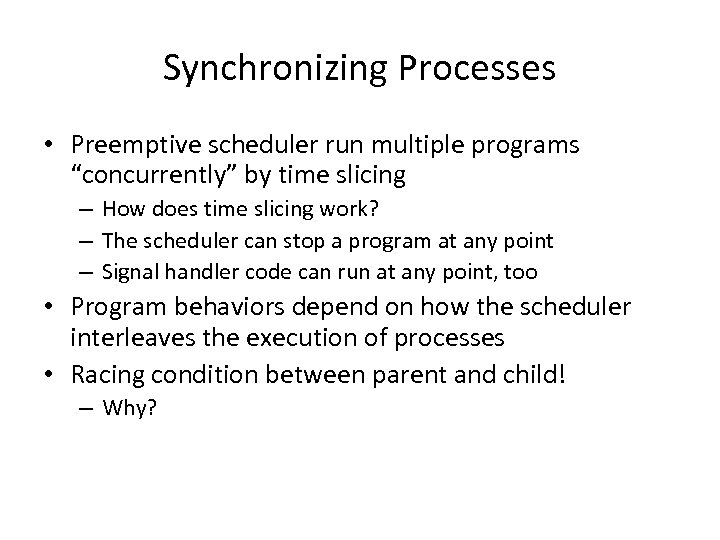 Synchronizing Processes

• Preemptive scheduler run multiple programs “concurrently” by time slicing
– How does time slicing work?
– The scheduler can stop a program at any point
– Signal handler code can run at any point, too
• Program behaviors depend on how the scheduler interleaves the execution of processes
• Racing condition between parent and child!
– Why?